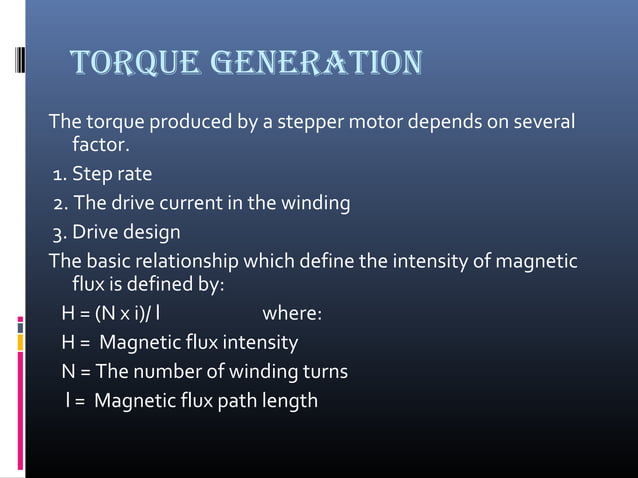 TORQUE GENERATION

The torque produced by a stepper motor depends on several factor.

1. Step rate
2. The drive current in the winding
3. Drive design

The basic relationship which define the intensity of magnetic flux is defined by:

H = (N x i)/ l where:
H = Magnetic flux intensity
N = The number of winding turns
l = Magnetic flux path length